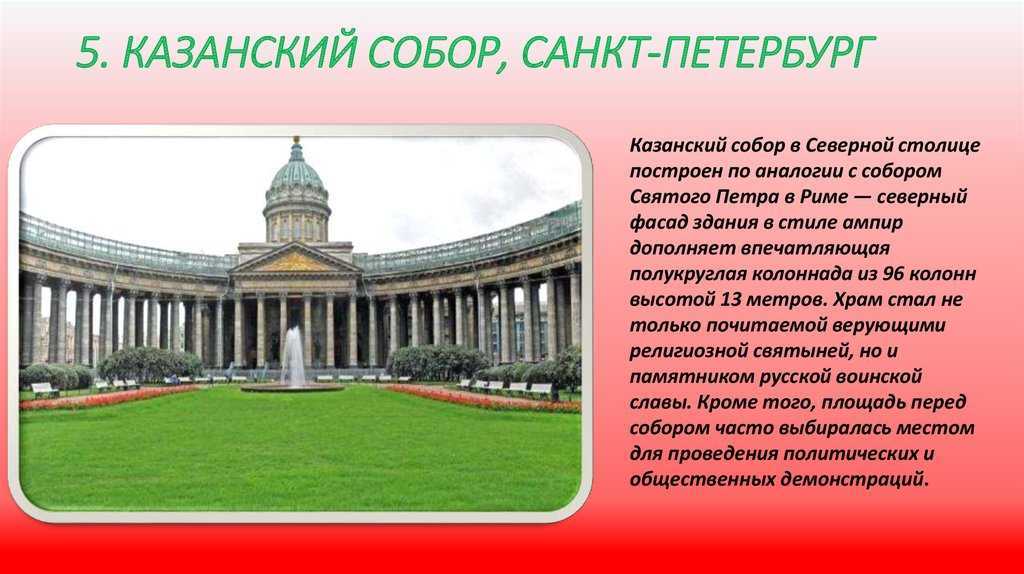 5. КАЗАНСКИЙ СОБОР, САНКТ-ПЕТЕРБУРГ

Казанский собор в Северной столице построен по аналогии с собором Святого Петра в Риме — северный фасад здания в стиле ампир дополняет впечатляющая полукруглая колоннада из 96 колонн высотой 13 метров. Храм стал не только почитаемой верующими религиозной святыней, но и памятником русской воинской славы. Кроме того, площадь перед собором часто выбиралась местом для проведения политических и общественных демонстраций.